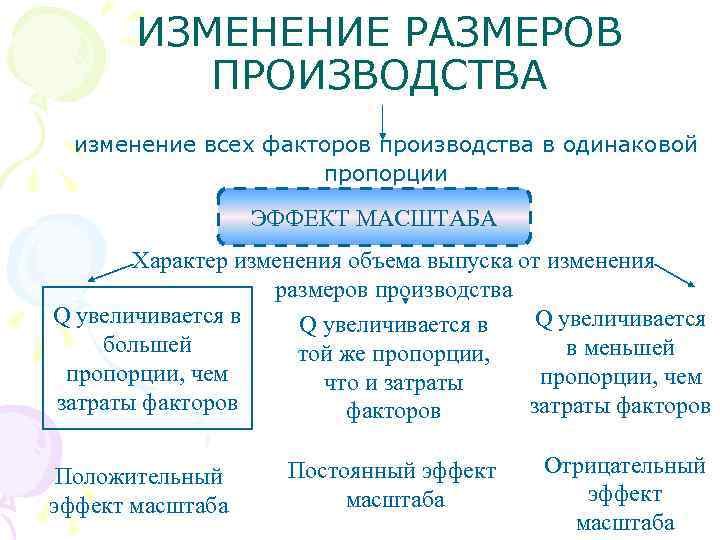 ИЗМЕНЕНИЕ РАЗМЕРОВ ПРОИЗВОДСТВА

изменение всех факторов производства в одинаковой пропорции

ЭФФЕКТ МАСШТАБА

Характер изменения объема выпуска от изменения размеров производства

Q увеличивается в большей пропорции, чем затраты факторов

Q увеличивается в той же пропорции, что и затраты факторов

Q увеличивается в меньшей пропорции, чем затраты факторов

Положительный эффект масштаба

Постоянный эффект масштаба

Отрицательный эффект масштаба